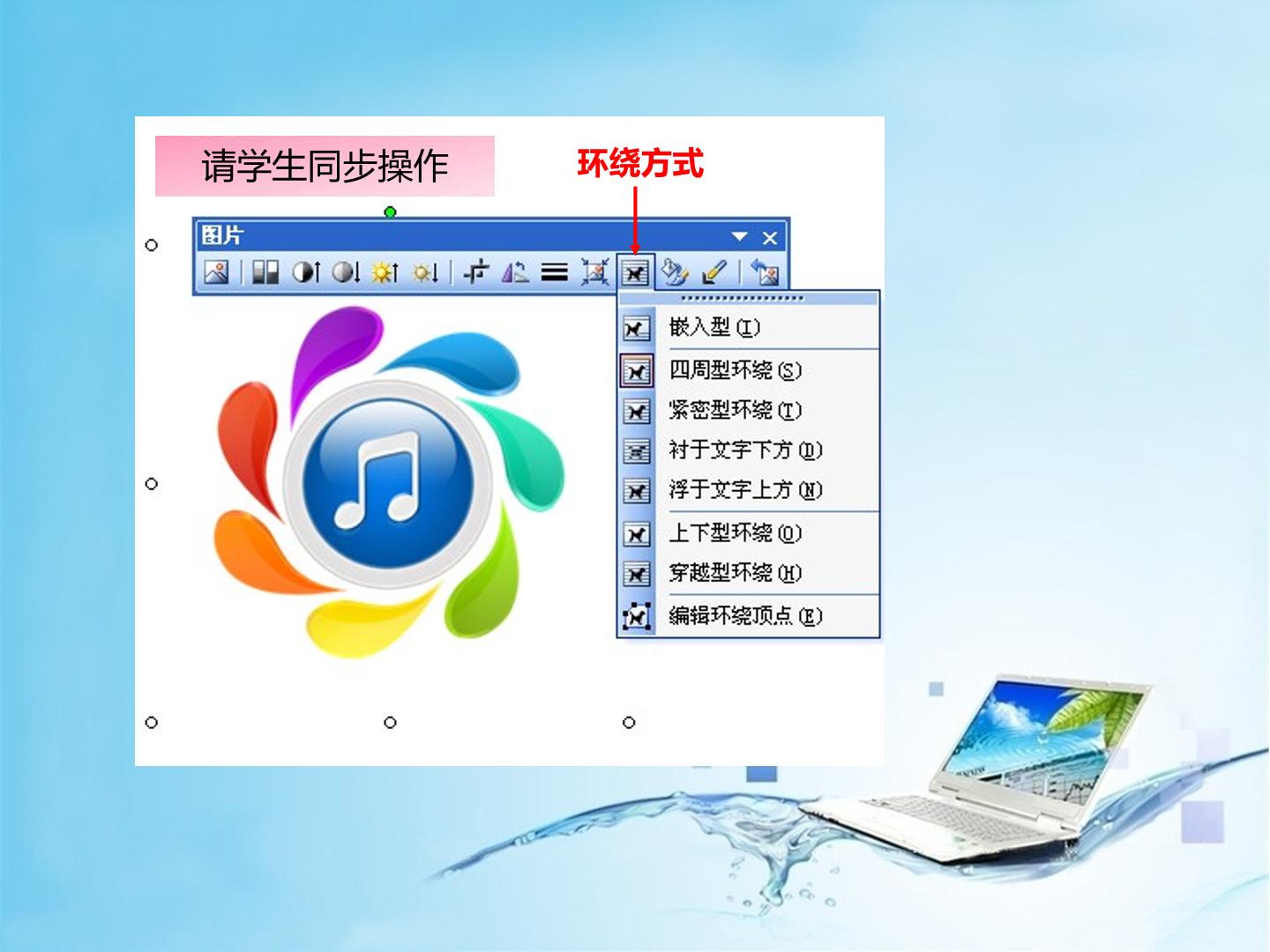 请学生同步操作

环绕方式

图片

嵌入型(I)

四周型环绕(S)

紧密型环绕(T)

衬于文字下方(D)

浮于文字上方(N)

上下型环绕(O)

穿越型环绕(H)

编辑环绕顶点(E)